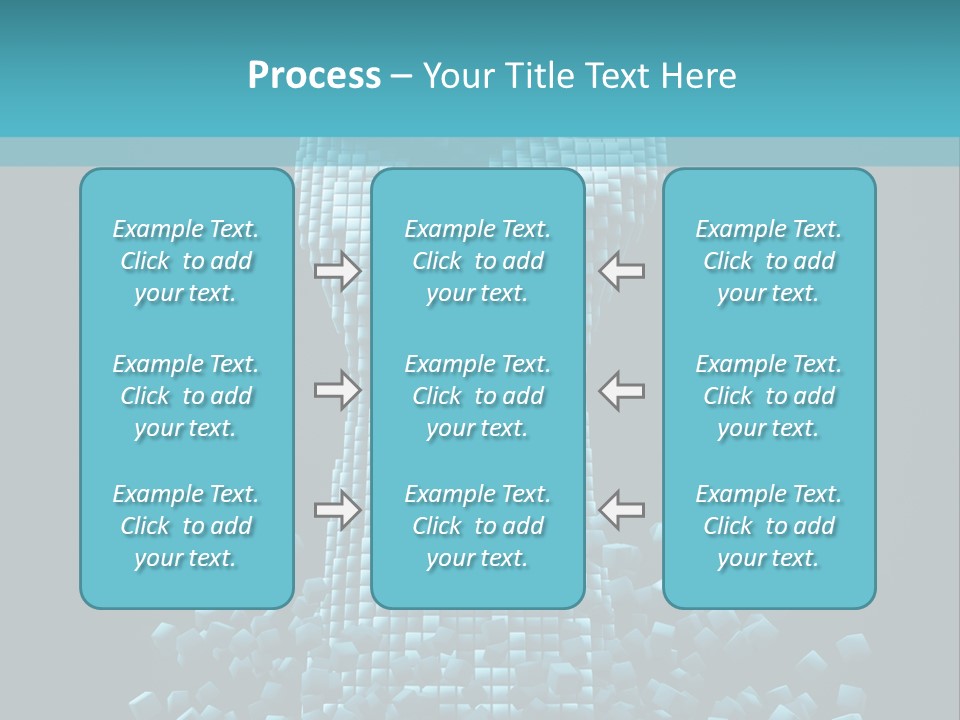 Process – Your Title Text Here

Example Text. Click to add your text.

Example Text. Click to add your text.

Example Text. Click to add your text.

Example Text. Click to add your text.

Example Text. Click to add your text.

Example Text. Click to add your text.

Example Text. Click to add your text.

Example Text. Click to add your text.

Example Text. Click to add your text.